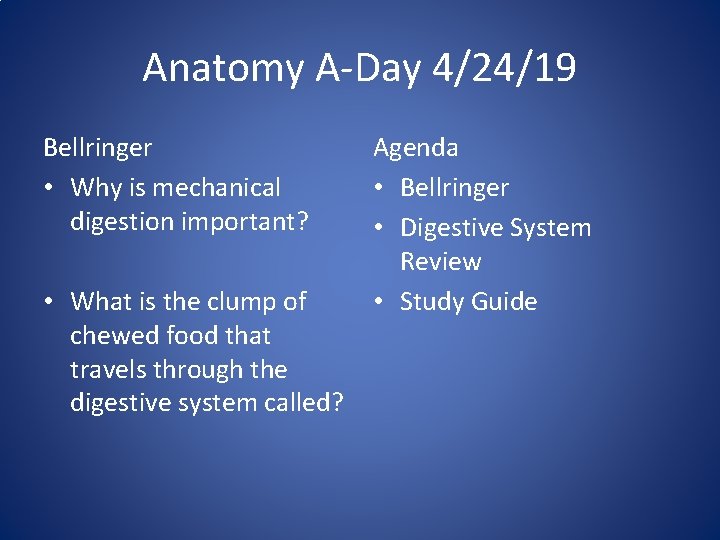 Anatomy A-Day 4/24/19

Bellringer
• Why is mechanical digestion important?

• What is the clump of chewed food that travels through the digestive system called?

Agenda
• Bellringer
• Digestive System Review
• Study Guide